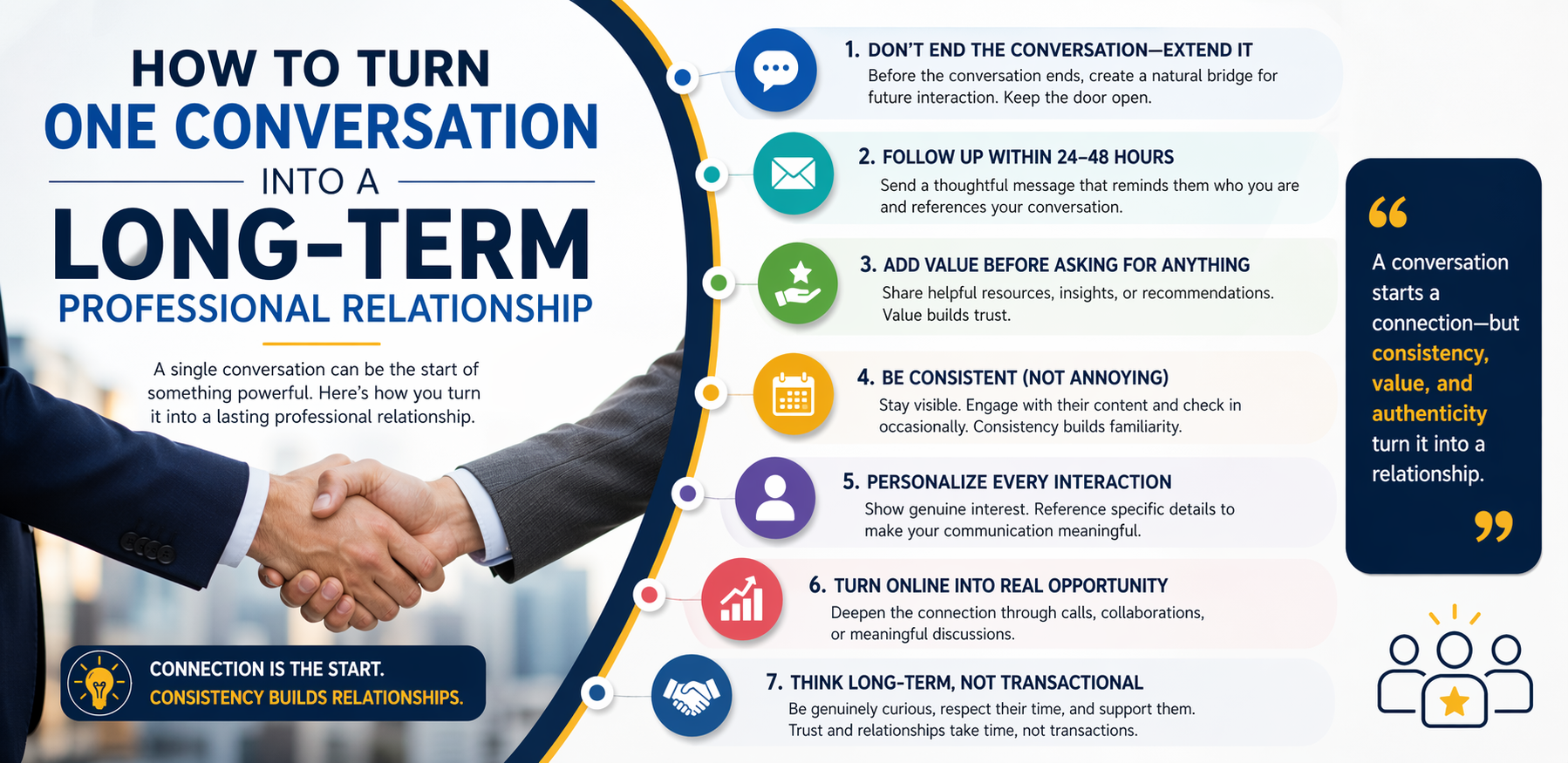 HOW TO TURN
ONE CONVERSATION
INTO A
LONG-TERM
PROFESSIONAL RELATIONSHIP

A single conversation can be the start of something powerful. Here's how you turn it into a lasting professional relationship.

CONNECTION IS THE START.
CONSISTENCY BUILDS RELATIONSHIPS.

1. DON'T END THE CONVERSATION—EXTEND IT
Before the conversation ends, create a natural bridge for future interaction. Keep the door open.

2. FOLLOW UP WITHIN 24–48 HOURS
Send a thoughtful message that reminds them who you are and references your conversation.

3. ADD VALUE BEFORE ASKING FOR ANYTHING
Share helpful resources, insights, or recommendations. Value builds trust.

4. BE CONSISTENT (NOT ANNOYING)
Stay visible. Engage with their content and check in occasionally. Consistency builds familiarity.

5. PERSONALIZE EVERY INTERACTION
Show genuine interest. Reference specific details to make your communication meaningful.

6. TURN ONLINE INTO REAL OPPORTUNITY
Deepen the connection through calls, collaborations, or meaningful discussions.

7. THINK LONG-TERM, NOT TRANSACTIONAL
Be genuinely curious, respect their time, and support them. Trust and relationships take time, not transactions.

“ A conversation starts a connection—but consistency, value, and authenticity turn it into a relationship. ”